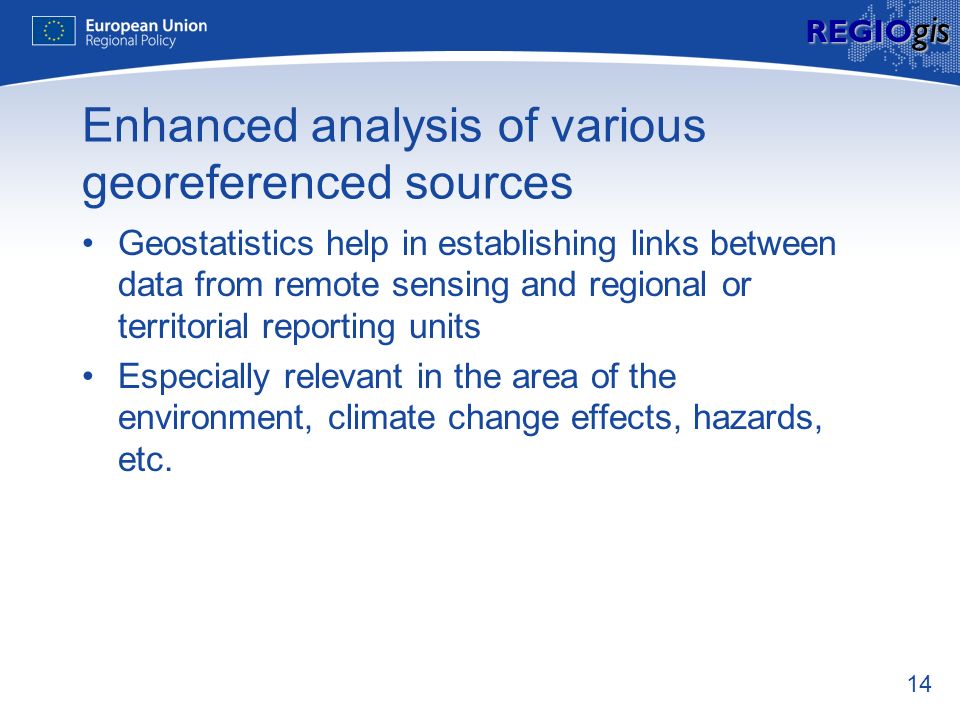 European Union
Regional Policy

REGIOgis

Enhanced analysis of various georeferenced sources

• Geostatistics help in establishing links between data from remote sensing and regional or territorial reporting units
• Especially relevant in the area of the environment, climate change effects, hazards, etc.

14